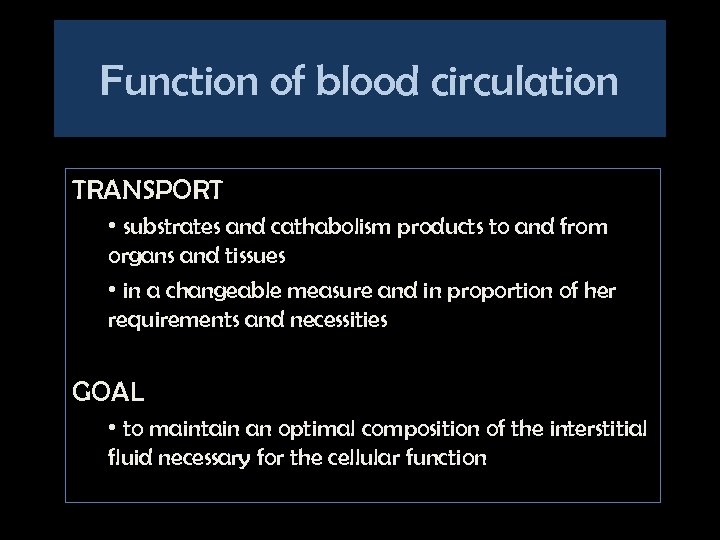 Function of blood circulation

TRANSPORT

• substrates and cathabolism products to and from organs and tissues

• in a changeable measure and in proportion of her requirements and necessities

GOAL

• to maintain an optimal composition of the interstitial fluid necessary for the cellular function